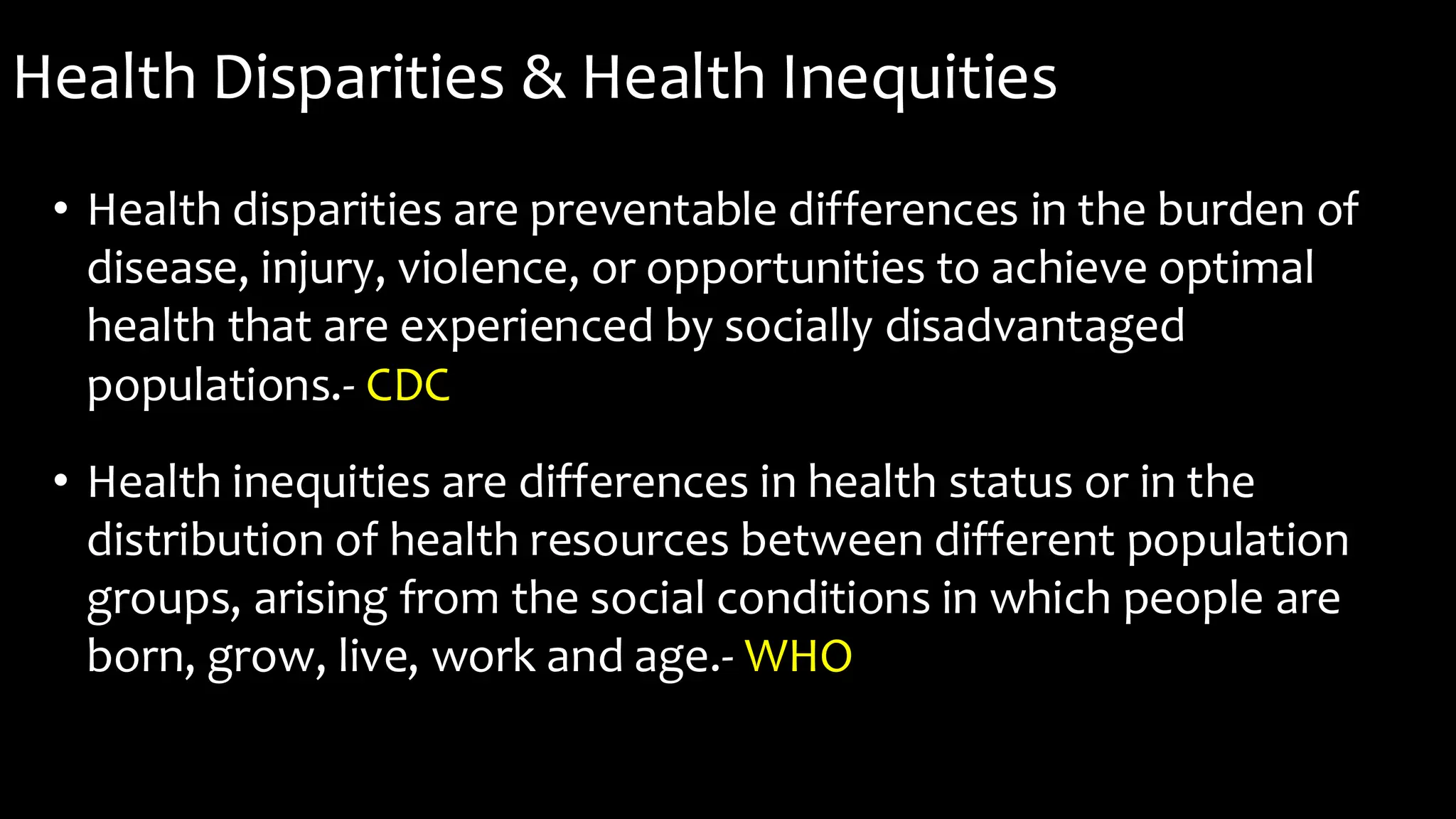 Health Disparities & Health Inequities

• Health disparities are preventable differences in the burden of disease, injury, violence, or opportunities to achieve optimal health that are experienced by socially disadvantaged populations.- CDC

• Health inequities are differences in health status or in the distribution of health resources between different population groups, arising from the social conditions in which people are born, grow, live, work and age.- WHO